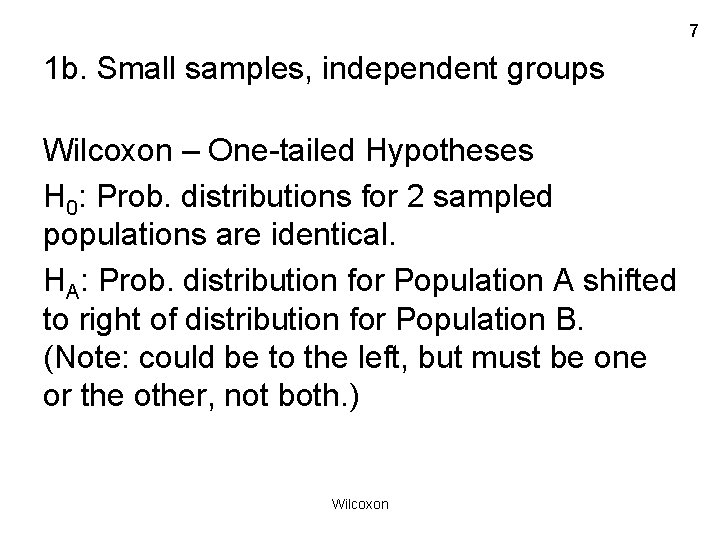 7

1b. Small samples, independent groups

Wilcoxon – One-tailed Hypotheses

$H_0$: Prob. distributions for 2 sampled populations are identical.

$H_A$: Prob. distribution for Population A shifted to right of distribution for Population B. (Note: could be to the left, but must be one or the other, not both.)

Wilcoxon